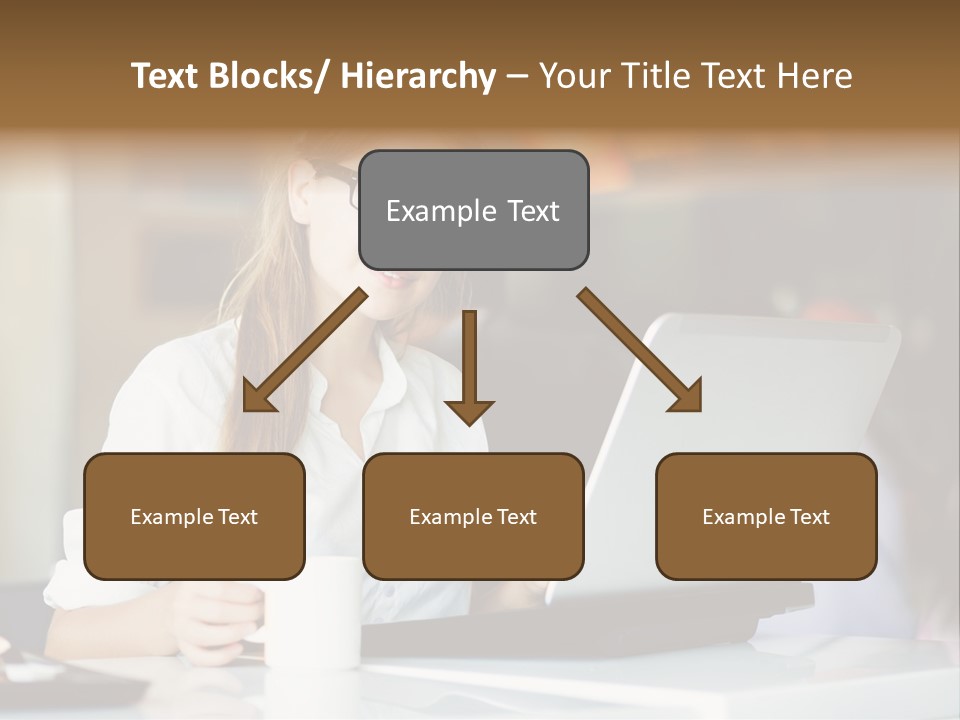 Text Blocks/ Hierarchy – Your Title Text Here

Example Text

Example Text

Example Text

Example Text